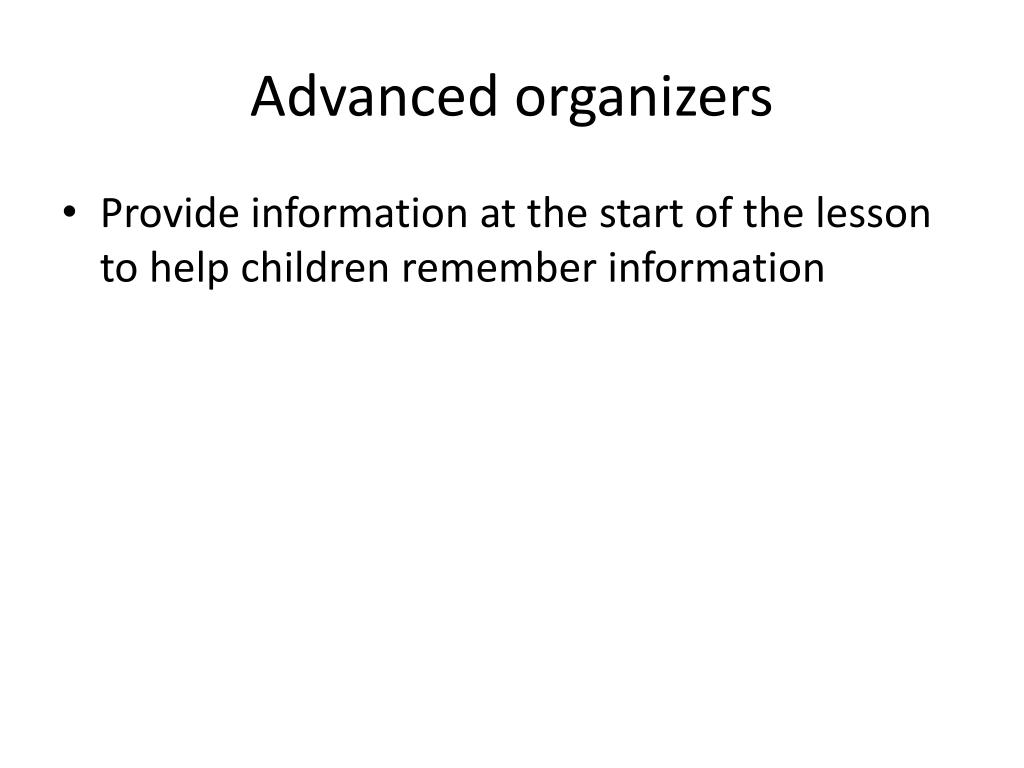 Advanced organizers

• Provide information at the start of the lesson to help children remember information